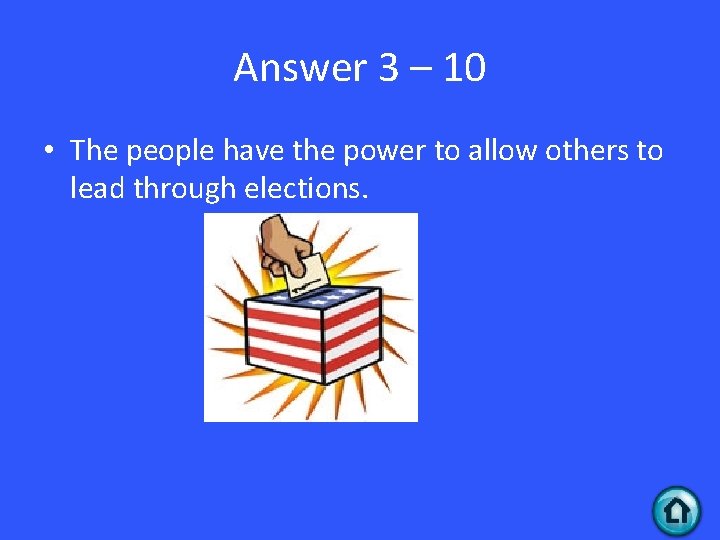 Answer 3 – 10

• The people have the power to allow others to lead through elections.